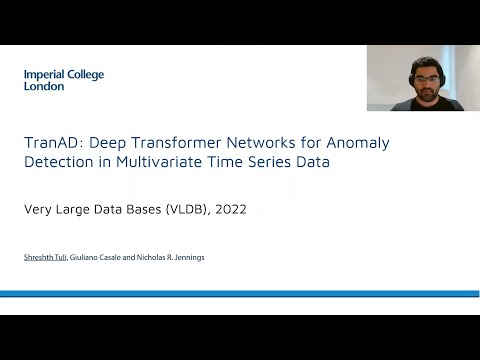 Imperial College London

TranAD: Deep Transformer Networks for Anomaly Detection in Multivariate Time Series Data

Very Large Data Bases (VLDB), 2022

Shreshth Tuli, Giuliano Casale and Nicholas R. Jennings